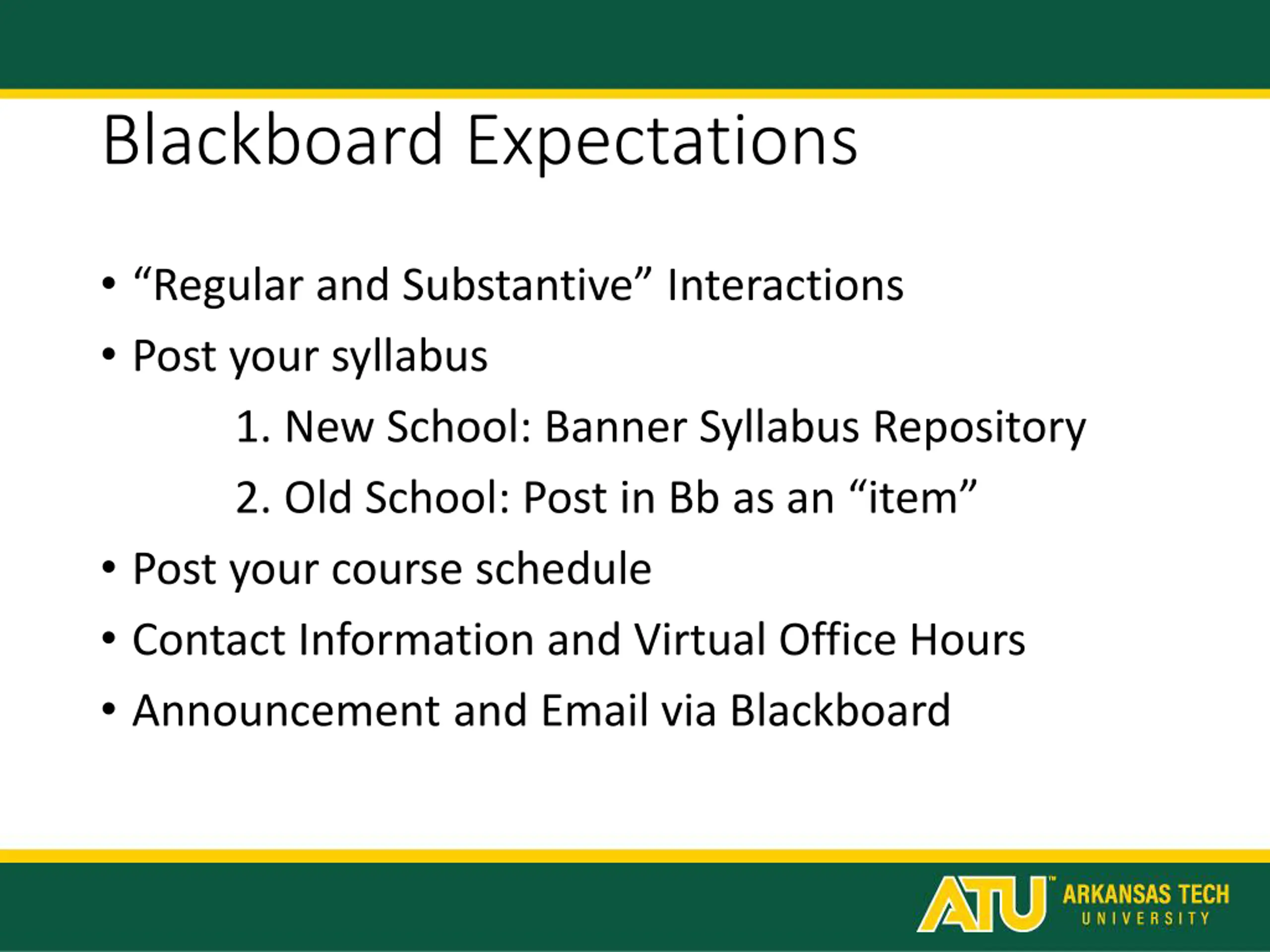 Blackboard Expectations

• “Regular and Substantive” Interactions
• Post your syllabus
1. New School: Banner Syllabus Repository
2. Old School: Post in Bb as an “item”
• Post your course schedule
• Contact Information and Virtual Office Hours
• Announcement and Email via Blackboard

ATU™ ARKANSAS TECH UNIVERSITY